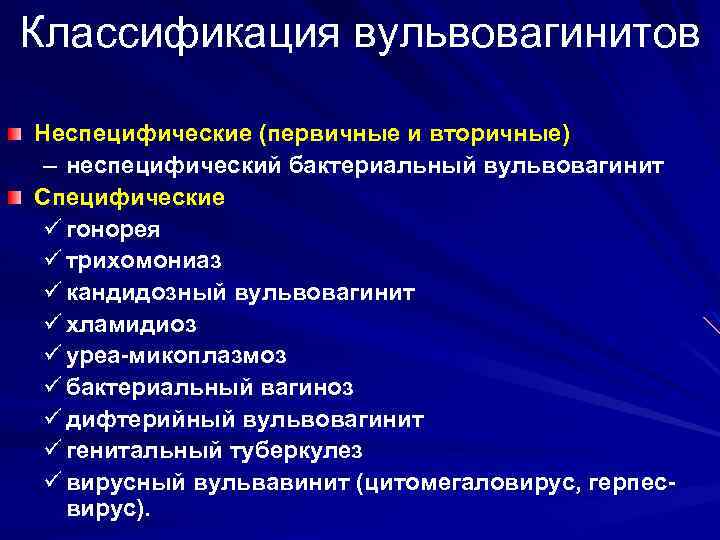 Классификация вульвовагинитов

Неспецифические (первичные и вторичные)
– неспецифический бактериальный вульвовагинит

Специфические
✓ гонорея
✓ трихомониаз
✓ кандидозный вульвовагинит
✓ хламидиоз
✓ уреа-микоплазмоз
✓ бактериальный вагиноз
✓ дифтерийный вульвовагинит
✓ генитальный туберкулез
✓ вирусный вульвавинит (цитомегаловирус, герпес-вирус).